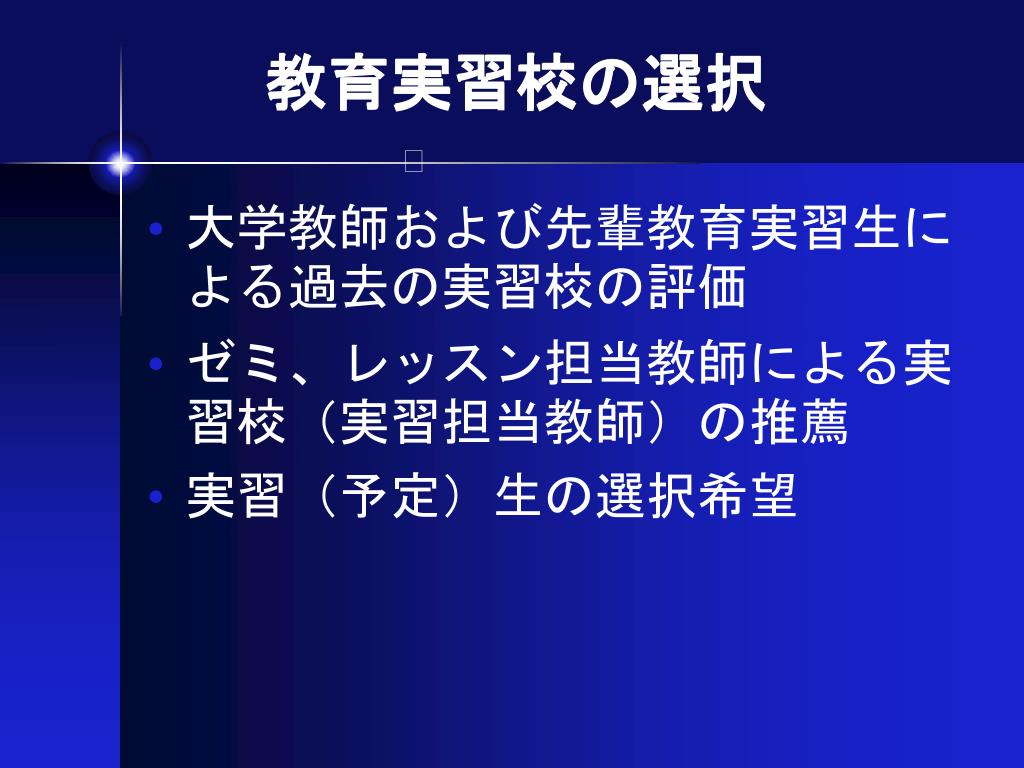 教育実習校の選択

• 大学教師および先輩教育実習生による過去の実習校の評価
• ゼミ、レッスン担当教師による実習校（実習担当教師）の推薦
• 実習（予定）生の選択希望